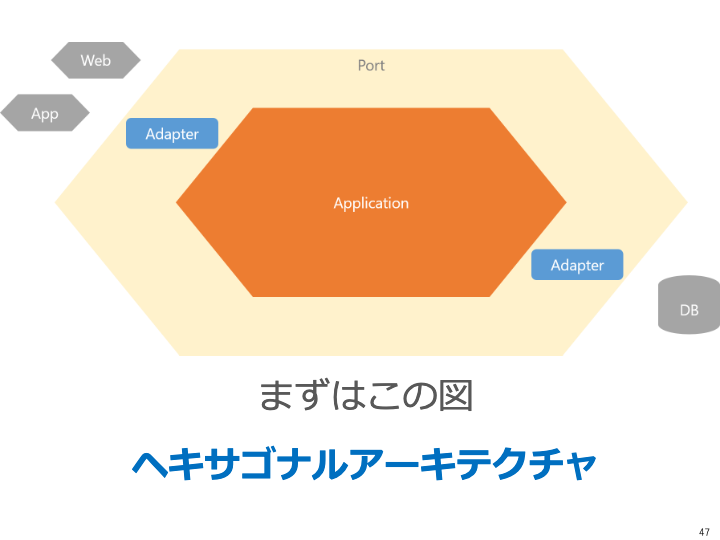 Web

App

Port

Adapter

Application

Adapter

DB

まずはこの図

ヘキサゴナルアーキテクチャ

47